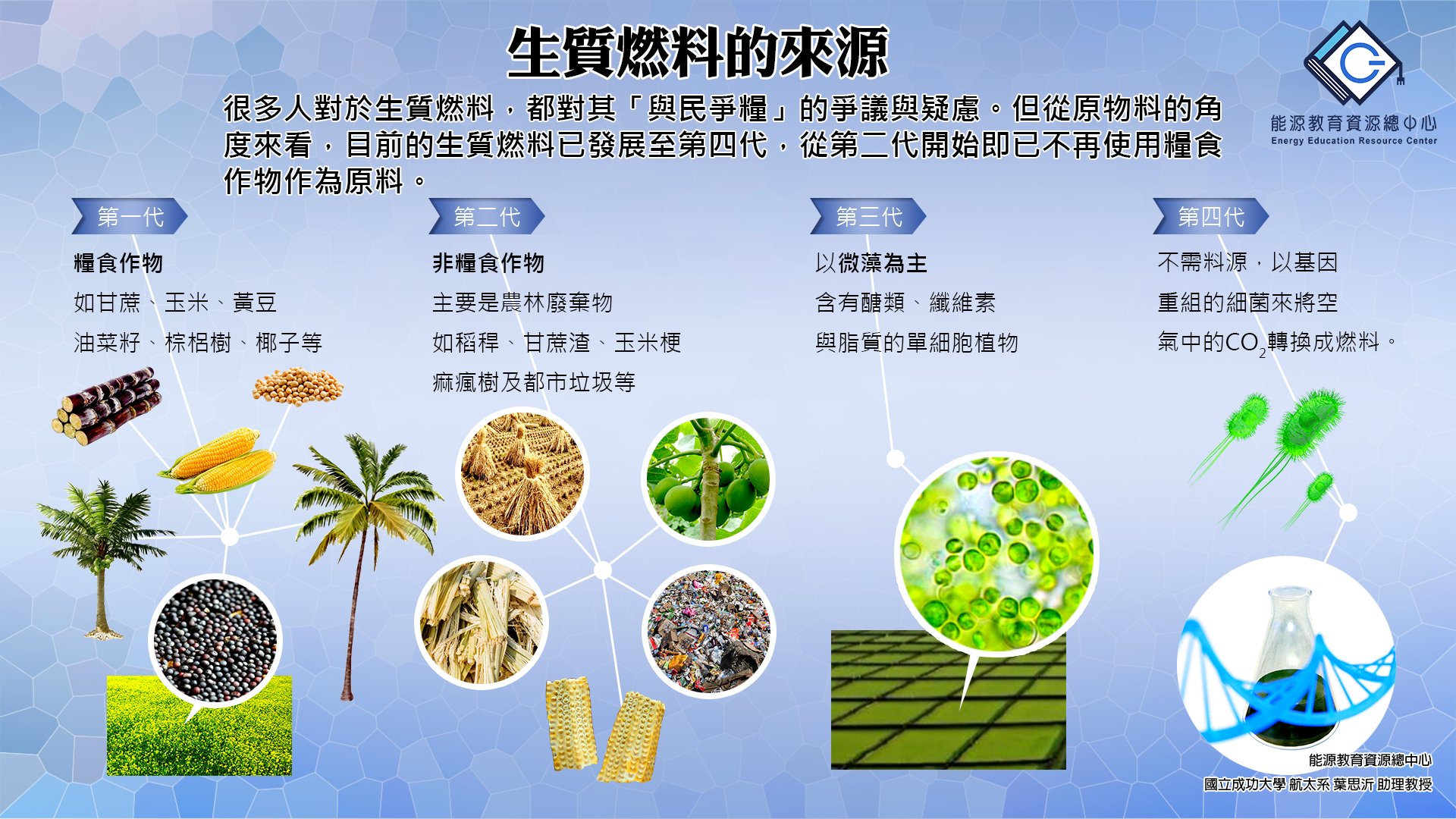 生質燃料的來源

很多人對於生質燃料，都對其「與民爭糧」的爭議與疑慮。但從原物料的角度來看，目前的生質燃料已發展至第四代，從第二代開始即已不再使用糧食作物作為原料。

能源教育資源總中心
Energy Education Resource Center

第一代

糧食作物
如甘蔗、玉米、黃豆
油菜籽、棕梠樹、椰子等

第二代

非糧食作物
主要是農林廢棄物
如稻稈、甘蔗渣、玉米梗
痲瘋樹及都市垃圾等

第三代

以微藻為主
含有醣類、纖維素
與脂質的單細胞植物

第四代

不需料源，以基因
重組的細菌來將空
氣中的$CO_2$轉換成燃料。

能源教育資源總中心
國立成功大學 航太系 葉思沂 助理教授